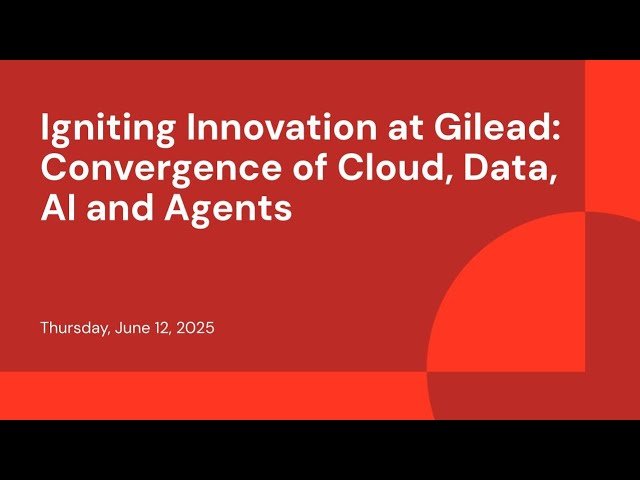 Igniting Innovation at Gilead: Convergence of Cloud, Data, AI and Agents

Thursday, June 12, 2025